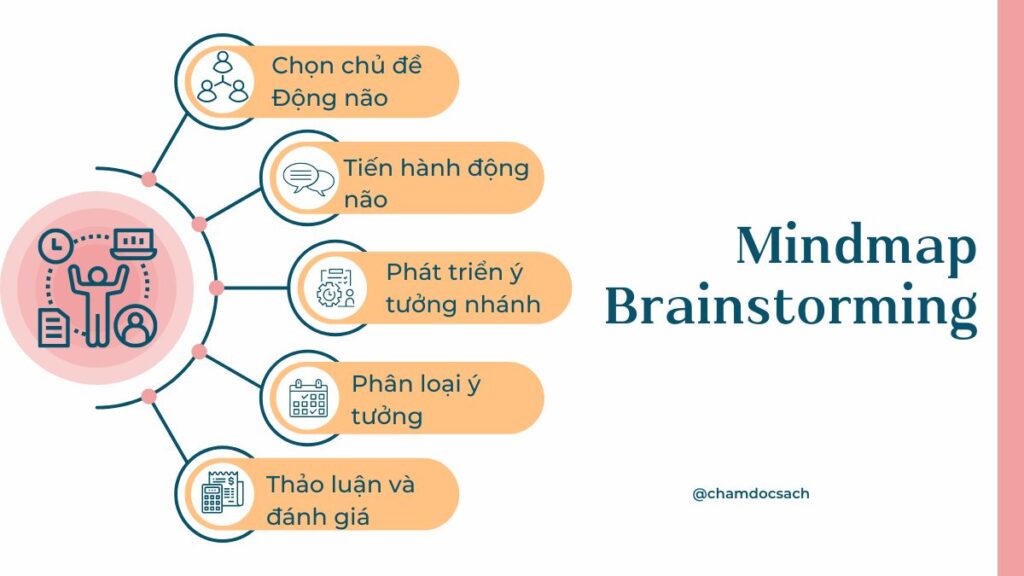 Chọn chủ đề Động não

Tiến hành động não

Phát triển ý tưởng nhánh

Phân loại ý tưởng

Thảo luận và đánh giá

Mindmap Brainstorming

@chamdocsach